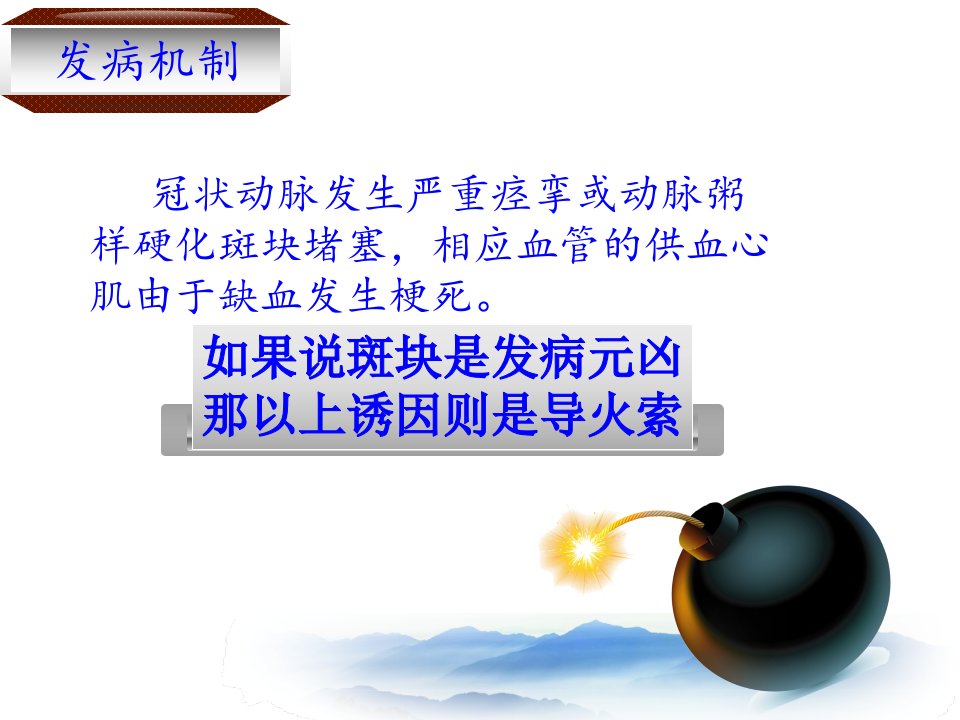 发病机制

冠状动脉发生严重痉挛或动脉粥样硬化斑块堵塞，相应血管的供血心肌由于缺血发生梗死。

如果说斑块是发病元凶
那以上诱因则是导火索